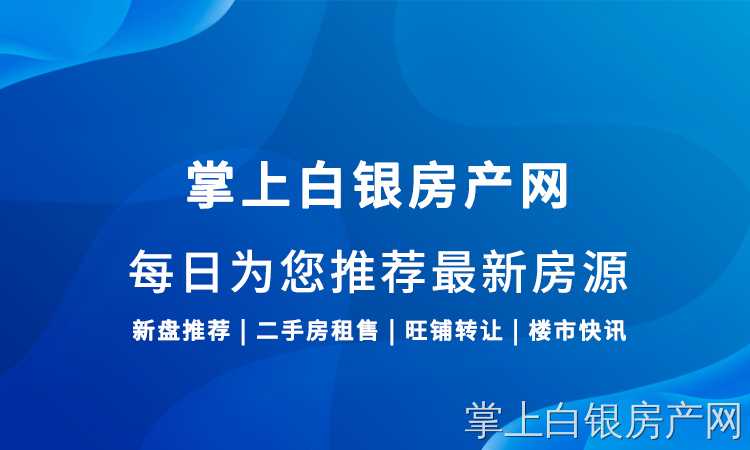 掌上白银房产网

每日为您推荐最新房源

新盘推荐 | 二手房租售 | 旺铺转让 | 楼市快讯

掌上白银房产网